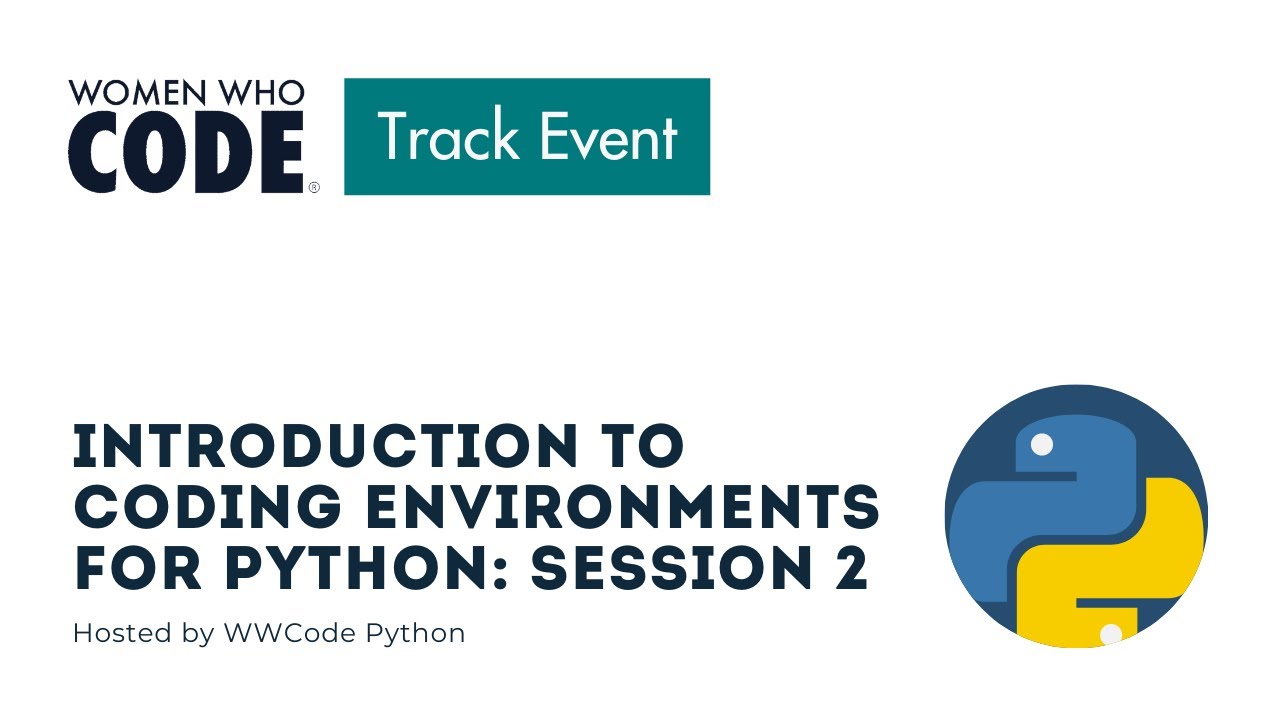 WOMEN WHO
CODE®

Track Event

INTRODUCTION TO CODING ENVIRONMENTS FOR PYTHON: SESSION 2

Hosted by WWCode Python